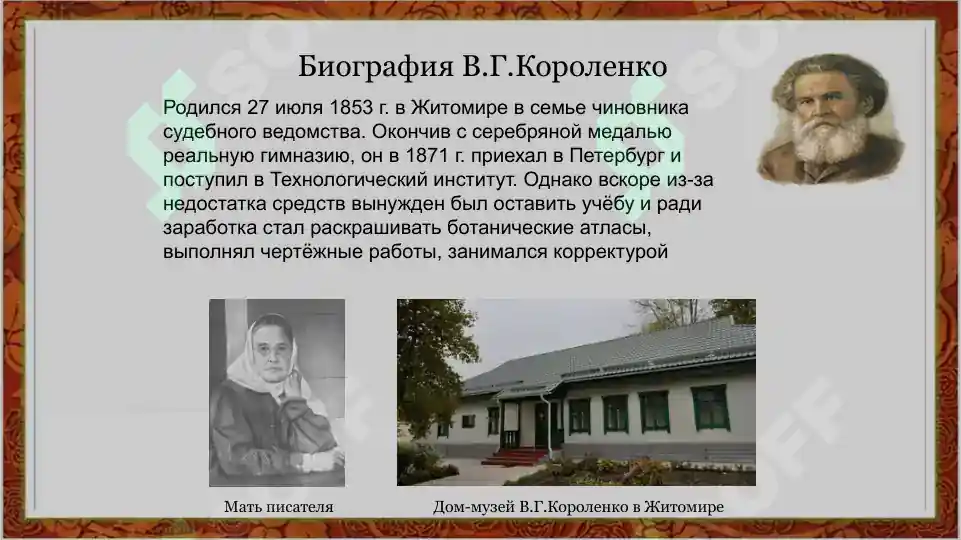 Биография В.Г.Короленко

Родился 27 июля 1853 г. в Житомире в семье чиновника судебного ведомства. Окончив с серебряной медалью реальную гимназию, он в 1871 г. приехал в Петербург и поступил в Технологический институт. Однако вскоре из-за недостатка средств вынужден был оставить учёбу и ради заработка стал раскрашивать ботанические атласы, выполнял чертёжные работы, занимался корректурой

Мать писателя

Дом-музей В.Г.Короленко в Житомире